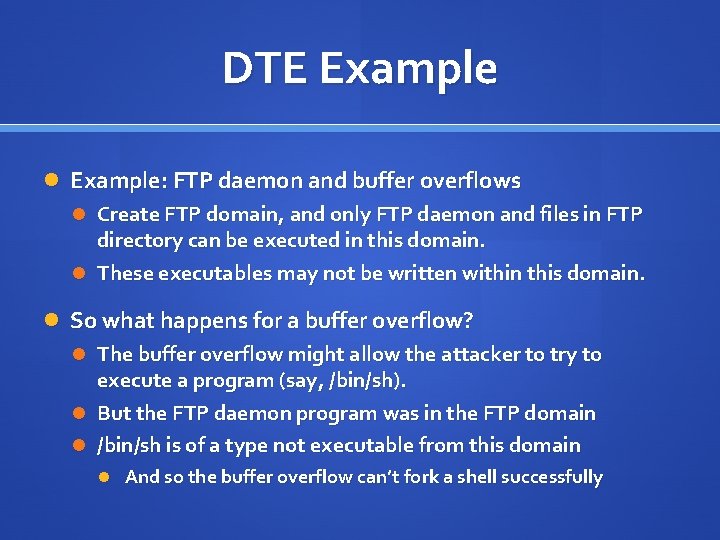 DTE Example

Example: FTP daemon and buffer overflows

Create FTP domain, and only FTP daemon and files in FTP directory can be executed in this domain.

These executables may not be written within this domain.

So what happens for a buffer overflow?

The buffer overflow might allow the attacker to try to execute a program (say, /bin/sh).

But the FTP daemon program was in the FTP domain

/bin/sh is of a type not executable from this domain

And so the buffer overflow can't fork a shell successfully